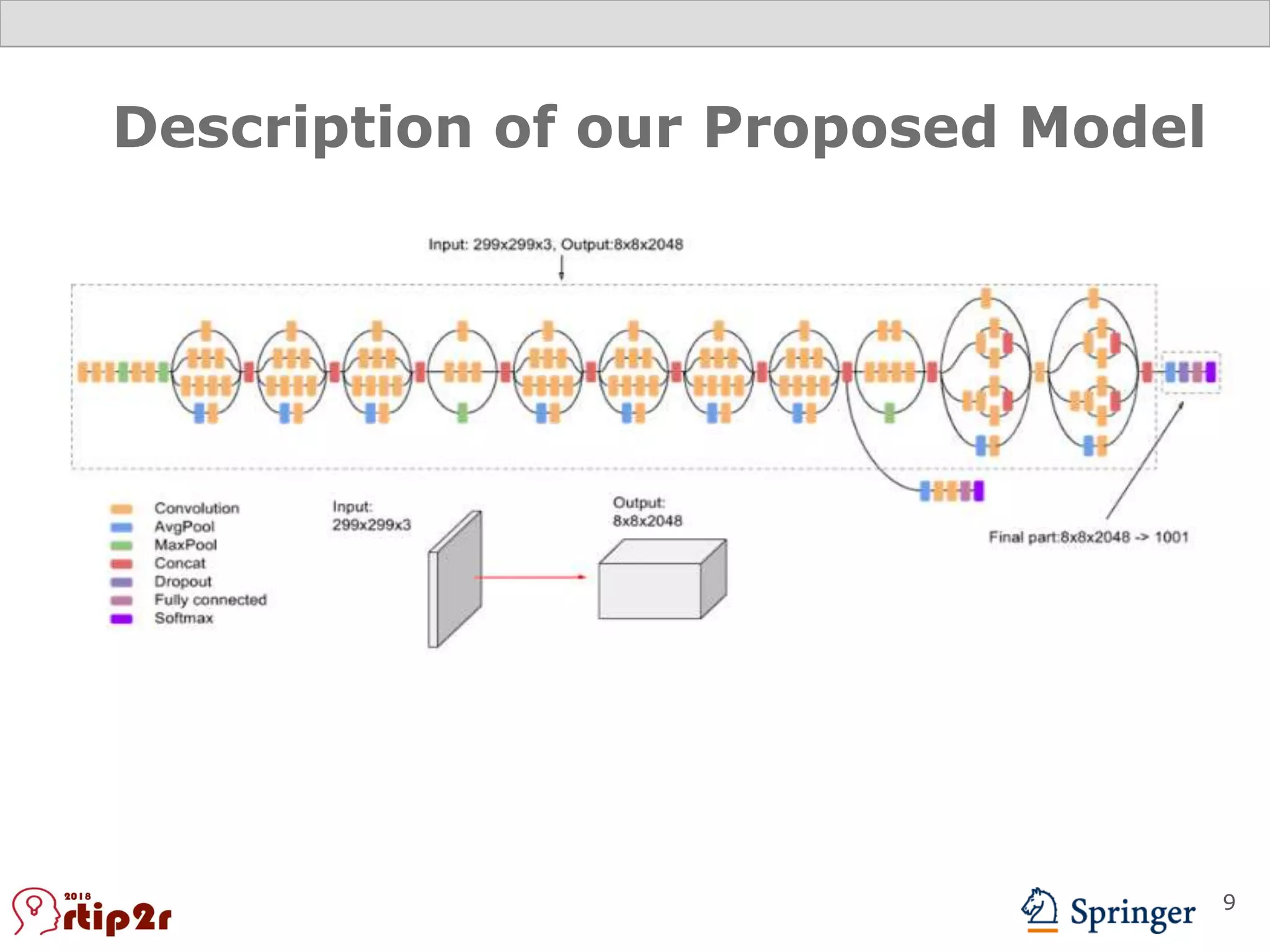 Description of our Proposed Model

Input: 299x299x3, Output:8x8x2048

Convolution
AvgPool
MaxPool
Concat
Dropout
Fully connected
Softmax

Input:
299x299x3

Output:
8x8x2048

Final part:8x8x2048 -> 1001

2018
rtip2r

Springer

9